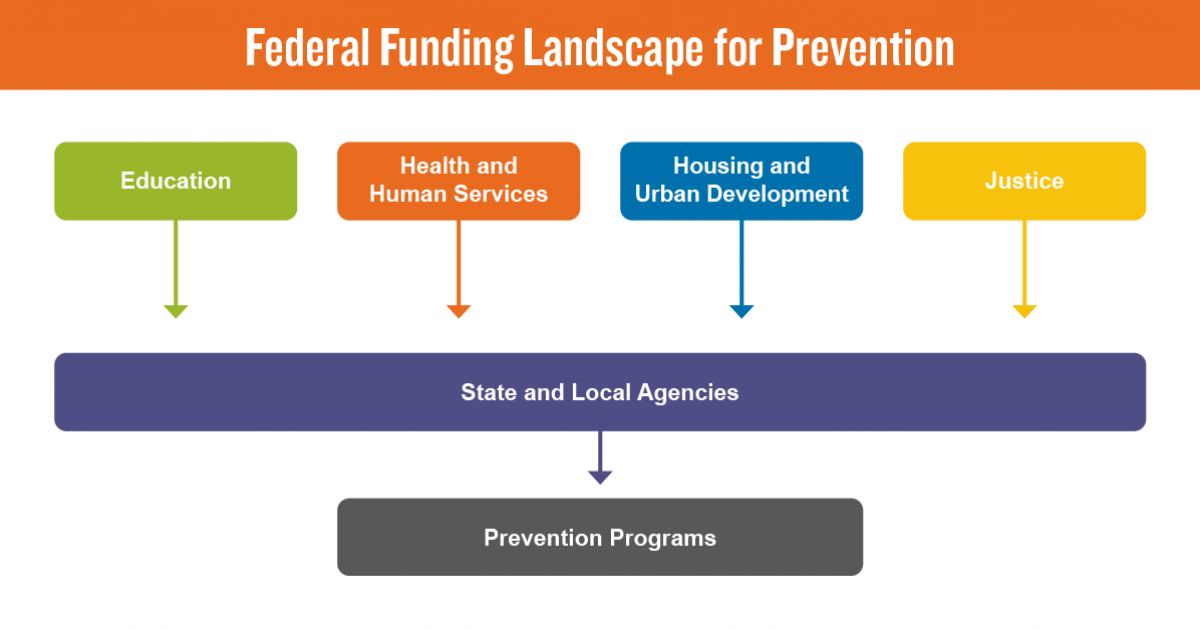 Federal Funding Landscape for Prevention

Education

Health and Human Services

Housing and Urban Development

Justice

State and Local Agencies

Prevention Programs